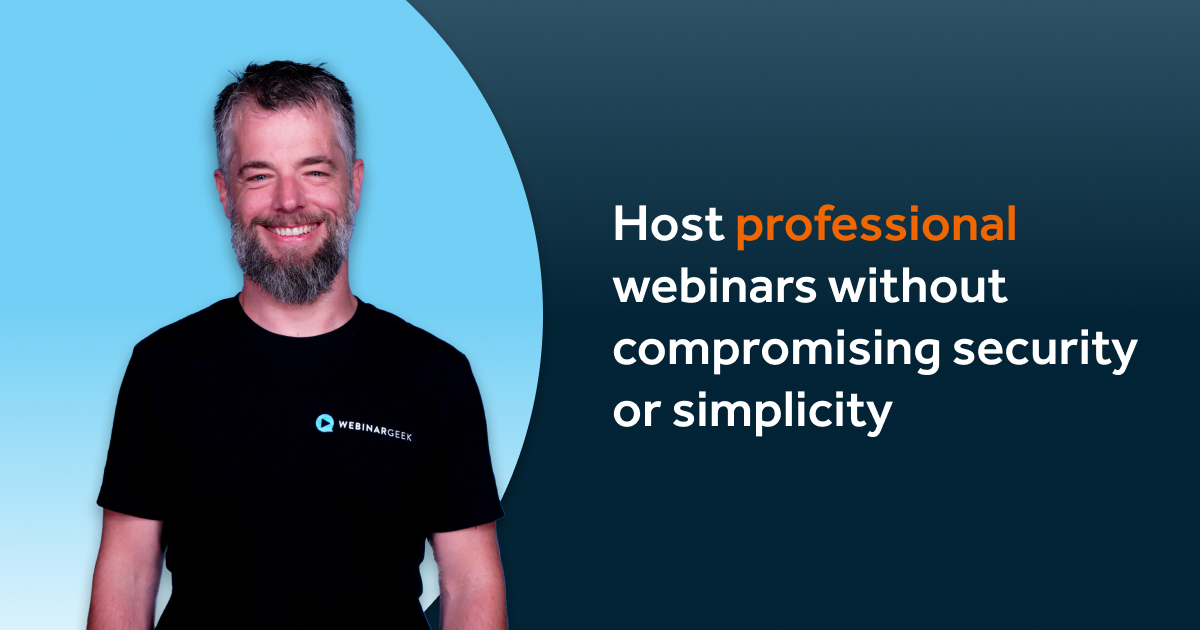 WEBINARGEEK

Host professional webinars without compromising security or simplicity